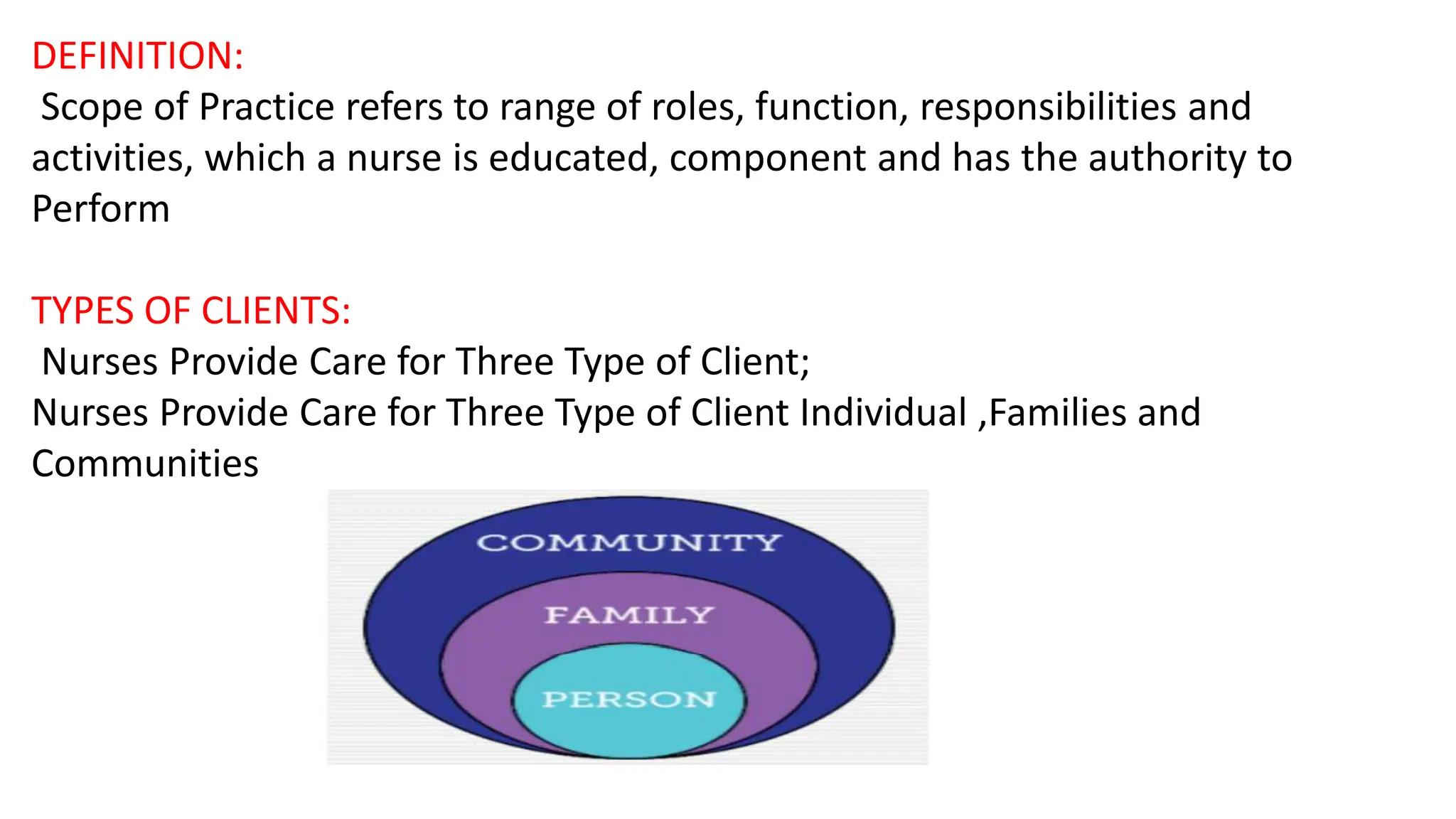 DEFINITION:
Scope of Practice refers to range of roles, function, responsibilities and activities, which a nurse is educated, component and has the authority to Perform

TYPES OF CLIENTS:
Nurses Provide Care for Three Type of Client;
Nurses Provide Care for Three Type of Client Individual ,Families and Communities

COMMUNITY
FAMILY
PERSON